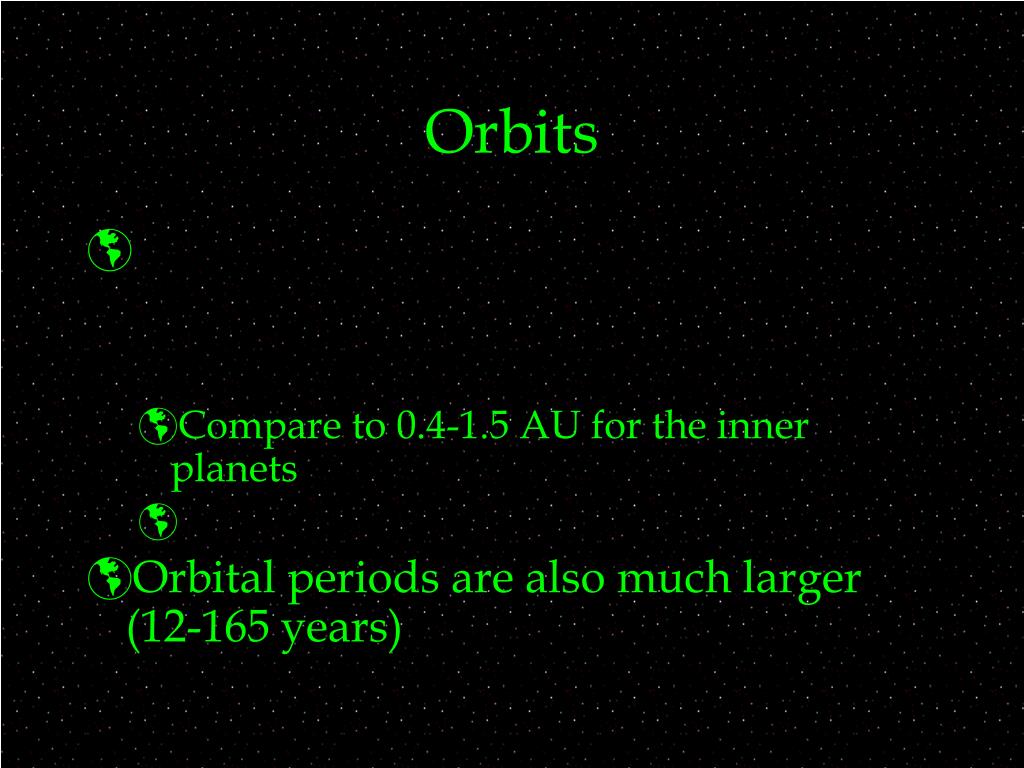 Orbits

Compare to 0.4-1.5 AU for the inner planets

Orbital periods are also much larger (12-165 years)